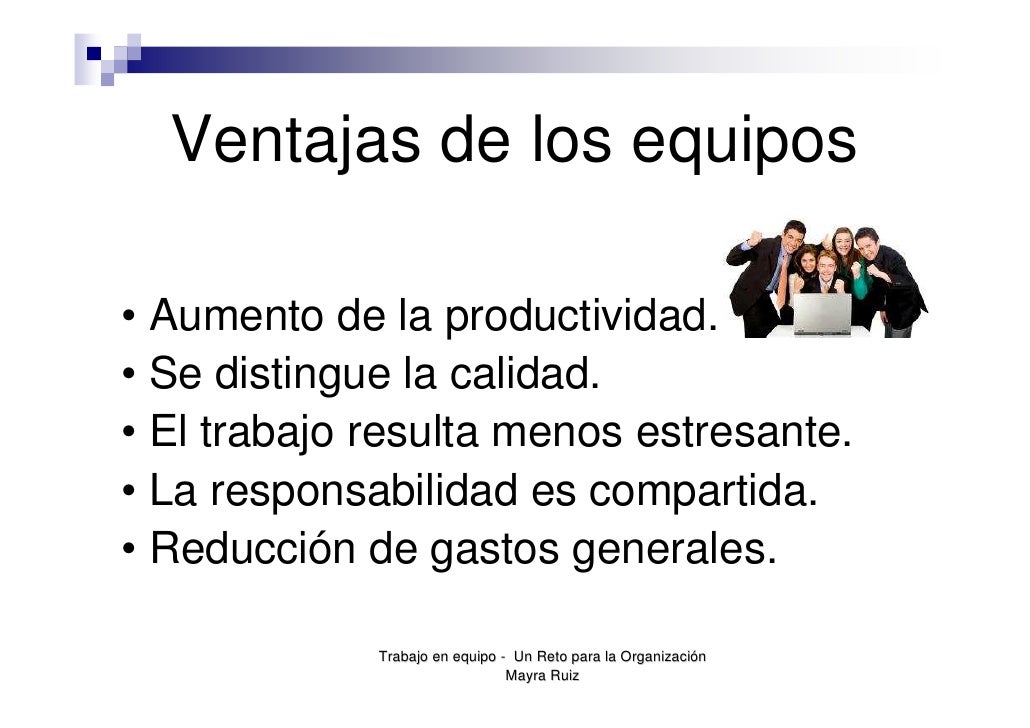 Ventajas de los equipos

• Aumento de la productividad.
• Se distingue la calidad.
• El trabajo resulta menos estresante.
• La responsabilidad es compartida.
• Reducción de gastos generales.

Trabajo en equipo - Un Reto para la Organización
Mayra Ruiz